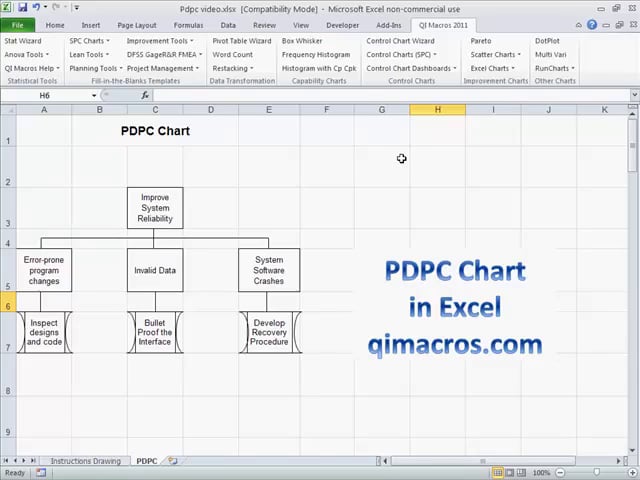 Pdpc video.xlsx [Compatibility Mode] - Microsoft Excel non-commercial use

File Home Insert Page Layout Formulas Data Review View Developer Add-Ins QI Macros 2011

Stat Wizard
Anova Tools
QI Macros Help
Statistical Tools

SPC Charts
Lean Tools
Planning Tools

Improvement Tools
DFSS GageR&R FMEA
Project Management
Fill-in-the-Blanks Templates

Pivot Table Wizard
Word Count
Restacking
Data Transformation

Box Whisker
Frequency Histogram
Histogram with Cp Cpk
Capability Charts

Control Chart Wizard
Control Charts (SPC)
Control Chart Dashboards
Control Charts

Pareto
Scatter Charts
Excel Charts
Improvement Charts

DotPlot
Multi Vari
RunCharts
Other Charts

H6 $f_x$

A B C D E F G H I J K

1 2 3 4 5 6 7 8 9

PDPC Chart

Improve System Reliability

Error-prone program changes

Invalid Data

System Software Crashes

Inspect designs and code

Bullet Proof the Interface

Develop Recovery Procedure

PDPC Chart
in Excel
qimacros.com

Instructions Drawing PDPC

Ready 100%